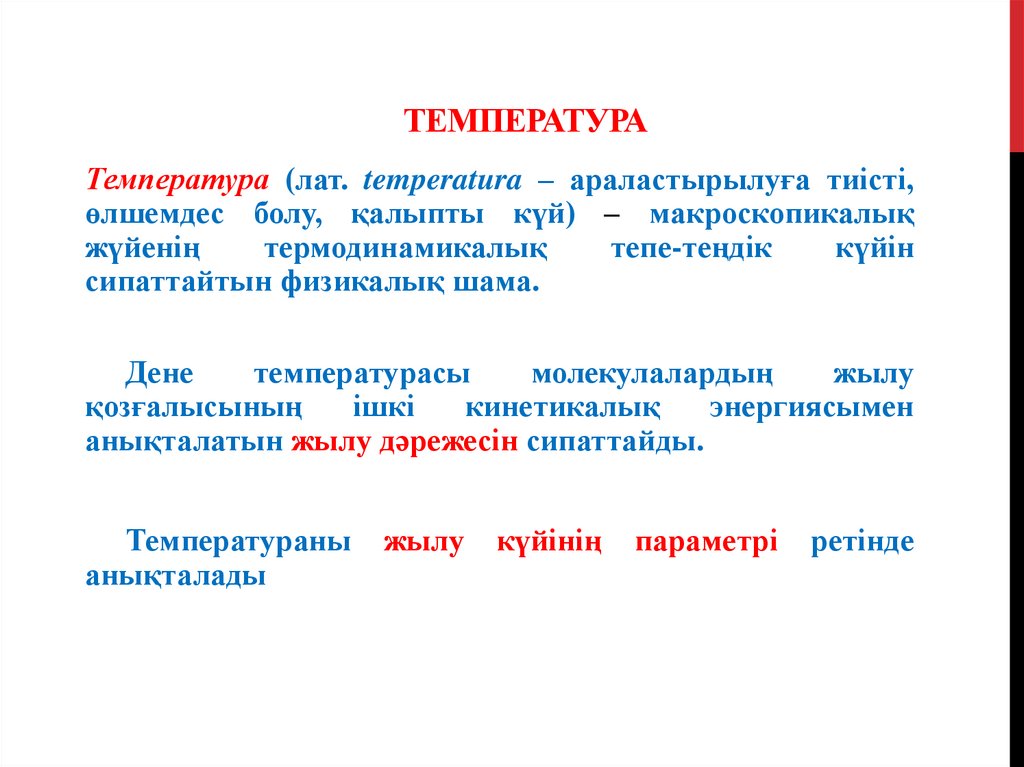 ТЕМПЕРАТУРА

Температура (лат. temperatura – араластырылуға тиісті, өлшемдес болу, қалыпты күй) – макроскопикалық жүйенің термодинамикалық тепе-теңдік күйін сипаттайтын физикалық шама.

Дене температурасы молекулалардың жылу қозғалысының ішкі кинетикалық энергиясымен анықталатын жылу дәрежесін сипаттайды.

Температураны жылу күйінің параметрі ретінде анықталады